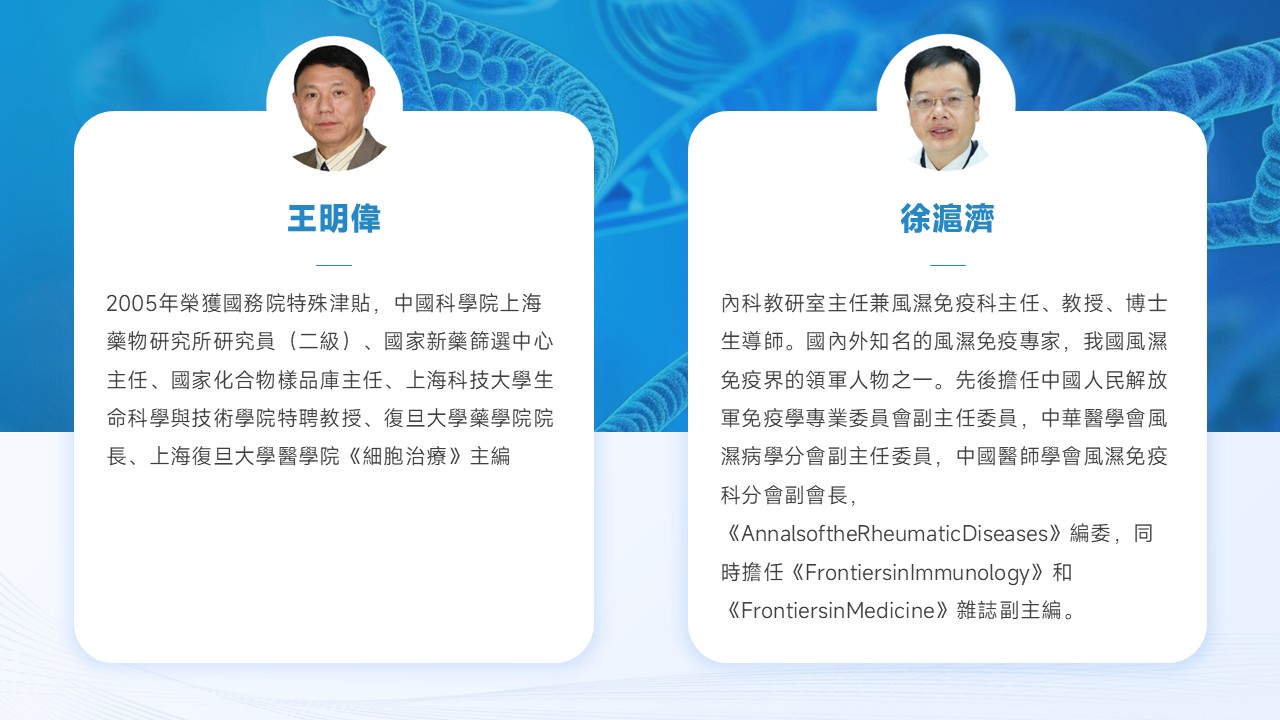 王明偉

2005年榮獲國務院特殊津貼，中國科學院上海藥物研究所研究員（二級）、國家新藥篩選中心主任、國家化合物樣品庫主任、上海科技大學生命科學與技術學院特聘教授、復旦大學藥學院院長、上海復旦大學醫學院《細胞治療》主編

徐滬濟

內科教研室主任兼風濕免疫科主任、教授、博士生導師。國內外知名的風濕免疫專家，我國風濕免疫界的領軍人物之一。先後擔任中國人民解放軍免疫學專業委員會副主任委員，中華醫學會風濕病學分會副主任委員，中國醫師學會風濕免疫科分會副會長，《AnnalsoftheRheumaticDiseases》編委，同時擔任《FrontiersinImmunology》和《FrontiersinMedicine》雜誌副主編。